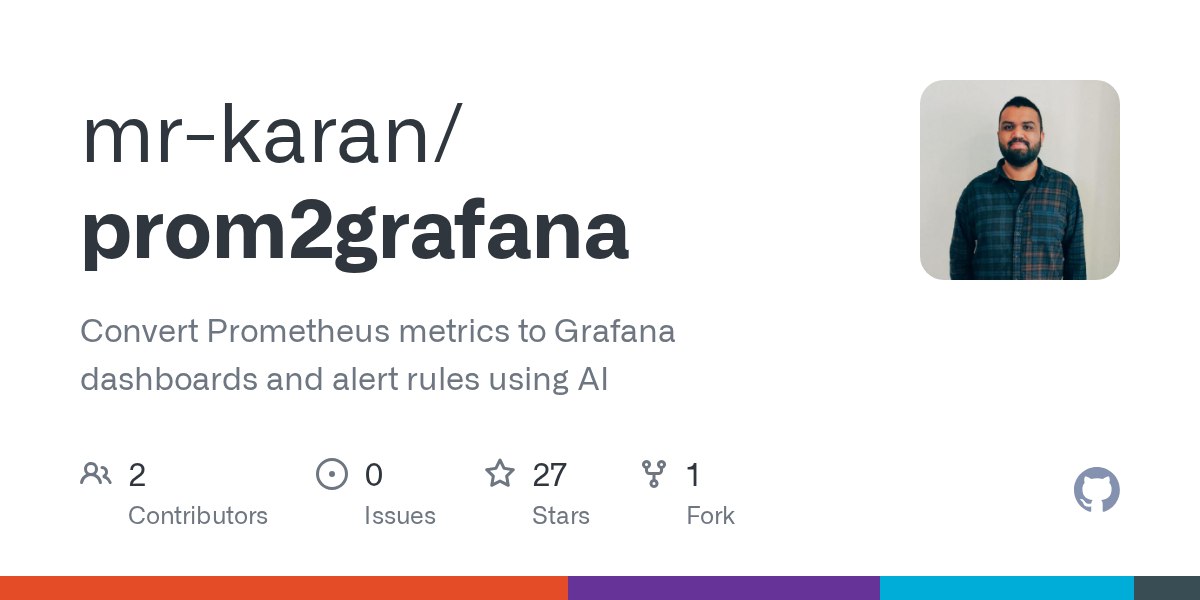 mr-karan/
prom2grafana

Convert Prometheus metrics to Grafana dashboards and alert rules using AI

2
Contributors

0
Issues

27
Stars

1
Fork